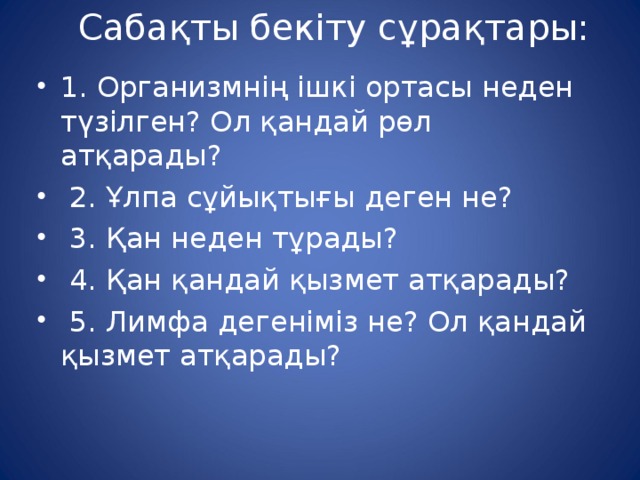 Сабақты бекіту сұрақтары:

• 1. Организмнің ішкі ортасы неден түзілген? Ол қандай рөл атқарады?
• 2. Ұлпа сұйықтығы деген не?
• 3. Қан неден тұрады?
• 4. Қан қандай қызмет атқарады?
• 5. Лимфа дегеніміз не? Ол қандай қызмет атқарады?